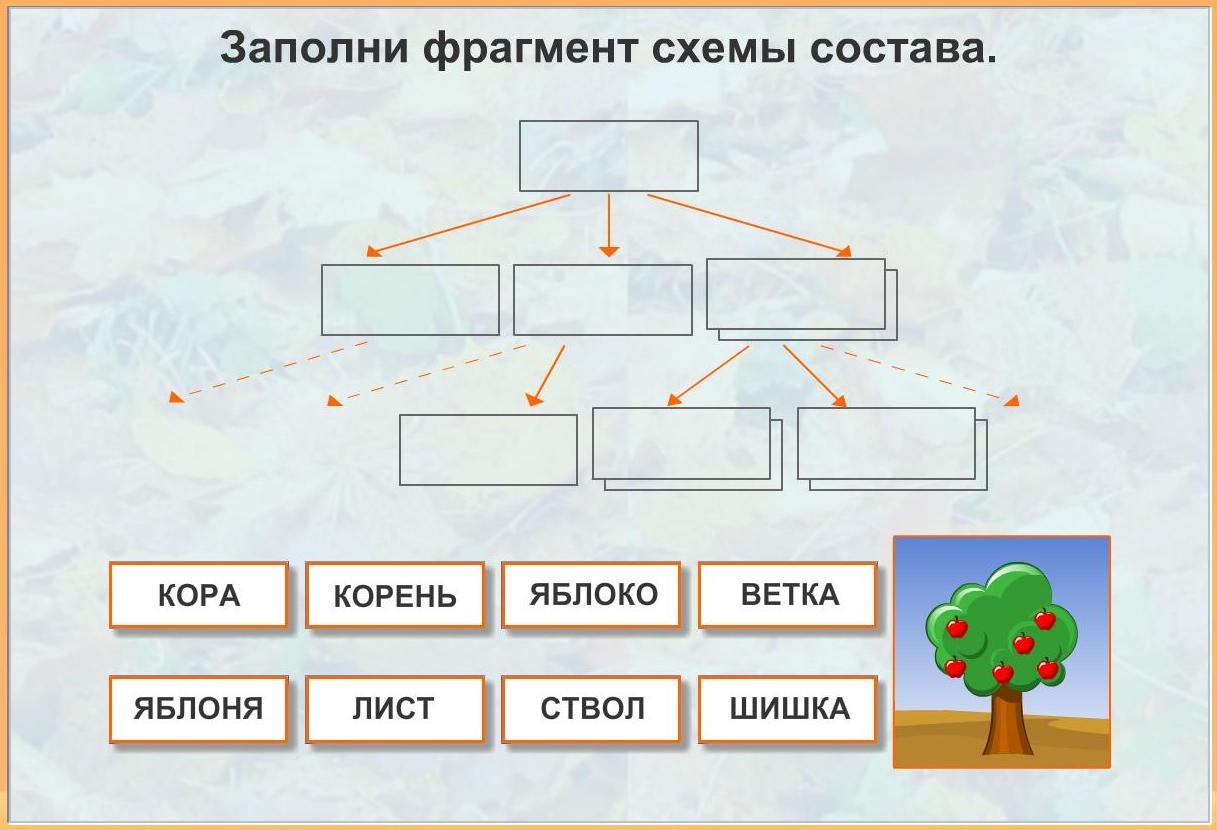 Заполни фрагмент схемы состава.

КОРА

КОРЕНЬ

ЯБЛОКО

ВЕТКА

ЯБЛОНЯ

ЛИСТ

СТВОЛ

ШИШКА